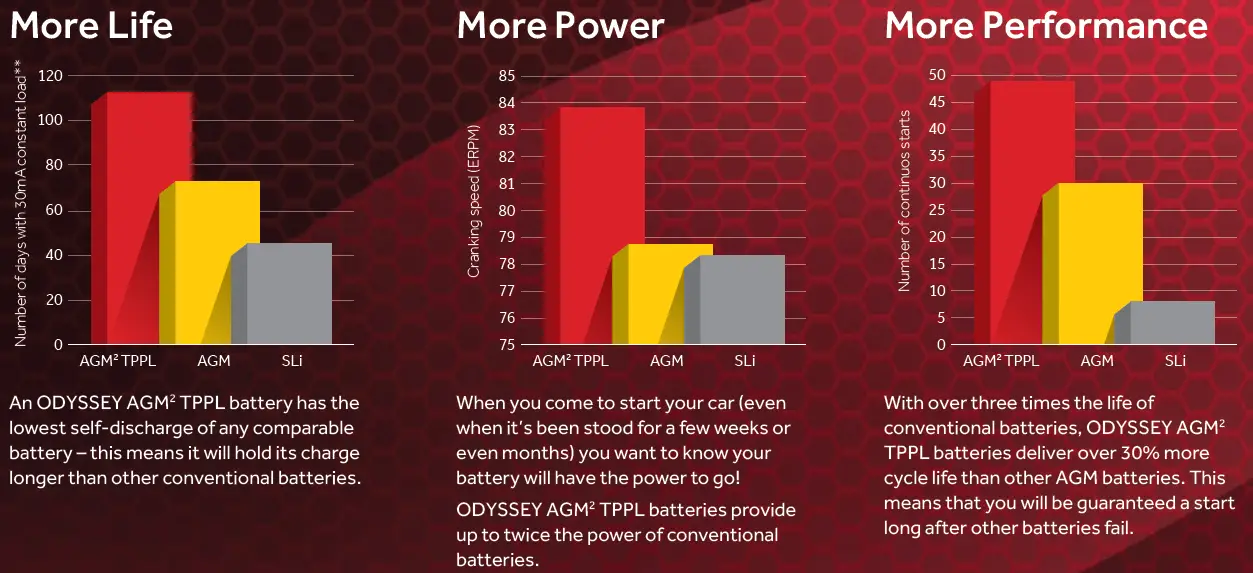 More Life

Number of days with 30mA constant load**

120
100
80
60
40
20
0

AGM$^2$ TPPL AGM SLi

An ODYSSEY AGM$^2$ TPPL battery has the lowest self-discharge of any comparable battery – this means it will hold its charge longer than other conventional batteries.

More Power

Cranking speed (ERPM)

85
84
83
82
81
80
79
78
77
76
75

AGM$^2$ TPPL AGM SLi

When you come to start your car (even when it's been stood for a few weeks or even months) you want to know your battery will have the power to go!

ODYSSEY AGM$^2$ TPPL batteries provide up to twice the power of conventional batteries.

More Performance

Number of continuos starts

50
45
40
35
30
25
20
15
10
5
0

AGM$^2$ TPPL AGM SLi

With over three times the life of conventional batteries, ODYSSEY AGM$^2$ TPPL batteries deliver over 30% more cycle life than other AGM batteries. This means that you will be guaranteed a start long after other batteries fail.